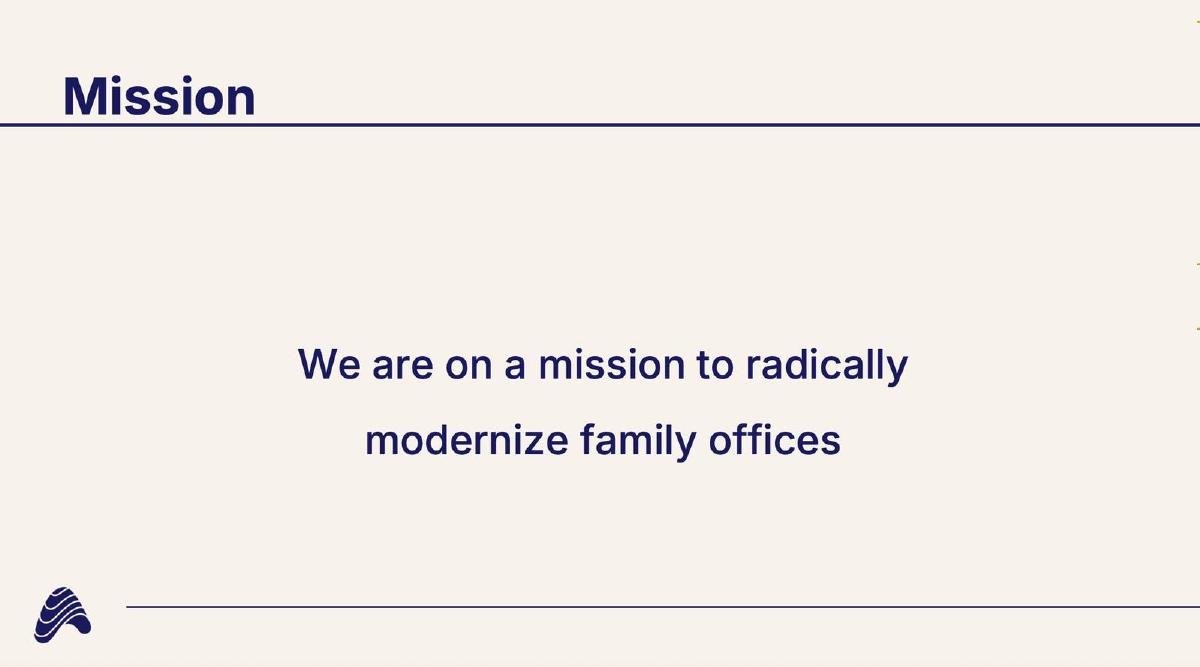 Mission

We are on a mission to radically modernize family offices